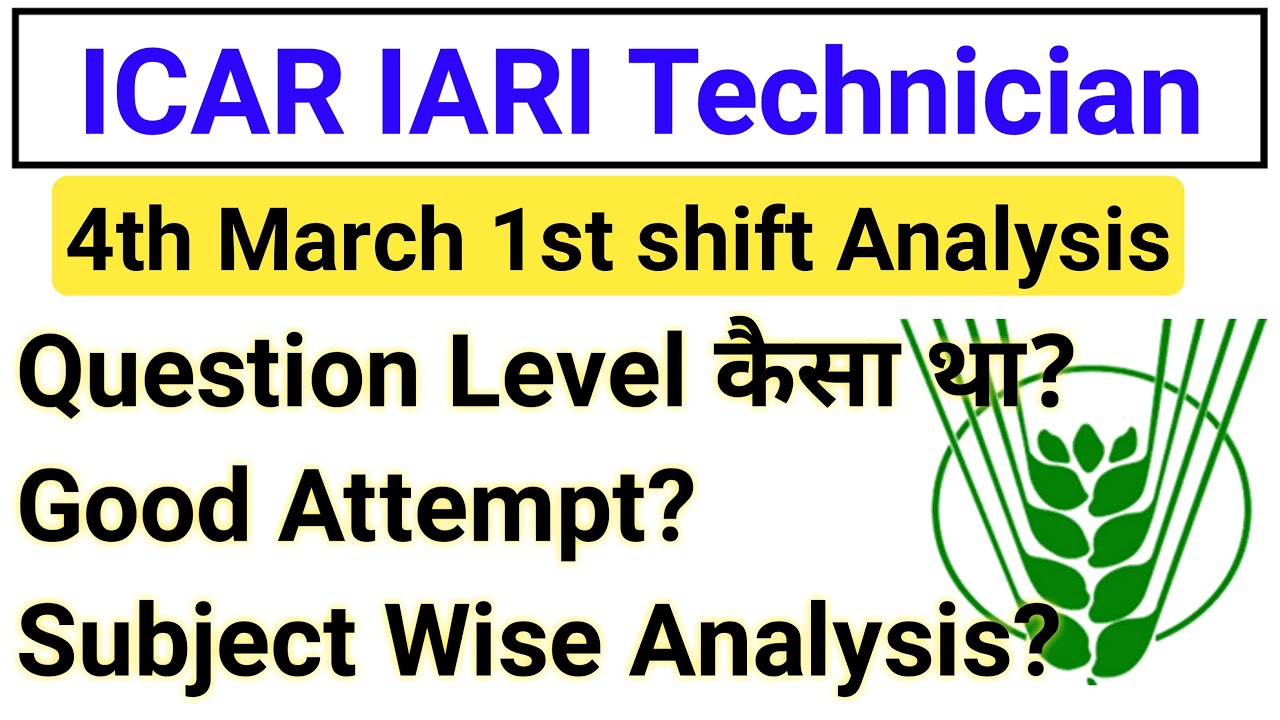 ICAR IARI Technician

4th March 1st shift Analysis

Question Level कैसा था?
Good Attempt?
Subject Wise Analysis?